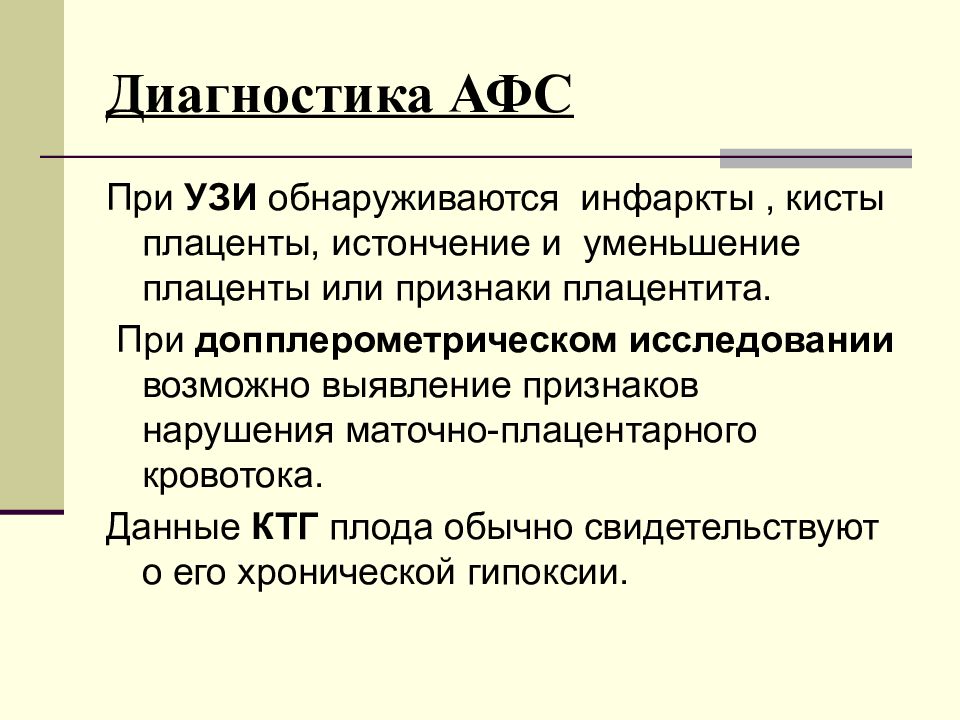 Диагностика АФС

При УЗИ обнаруживаются инфаркты , кисты плаценты, истончение и уменьшение плаценты или признаки плацентита.

При допплерометрическом исследовании возможно выявление признаков нарушения маточно-плацентарного кровотока.

Данные КТГ плода обычно свидетельствуют о его хронической гипоксии.